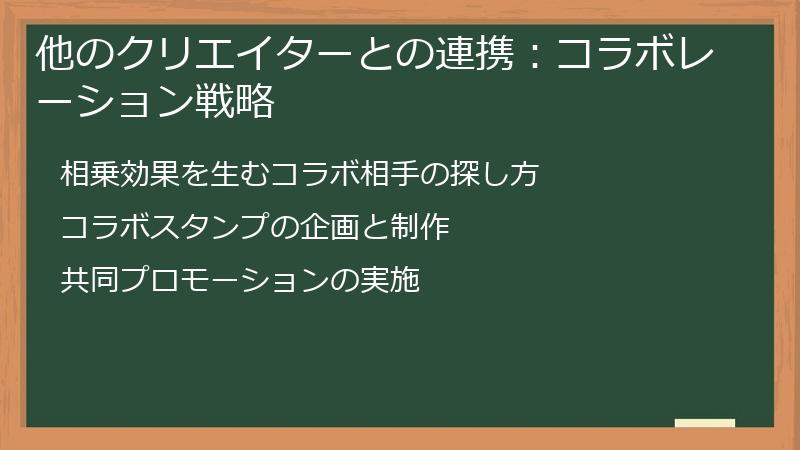 他のクリエイターとの連携：コラボレーション戦略

相乗効果を生むコラボ相手の探し方

コラボスタンプの企画と制作

共同プロモーションの実施